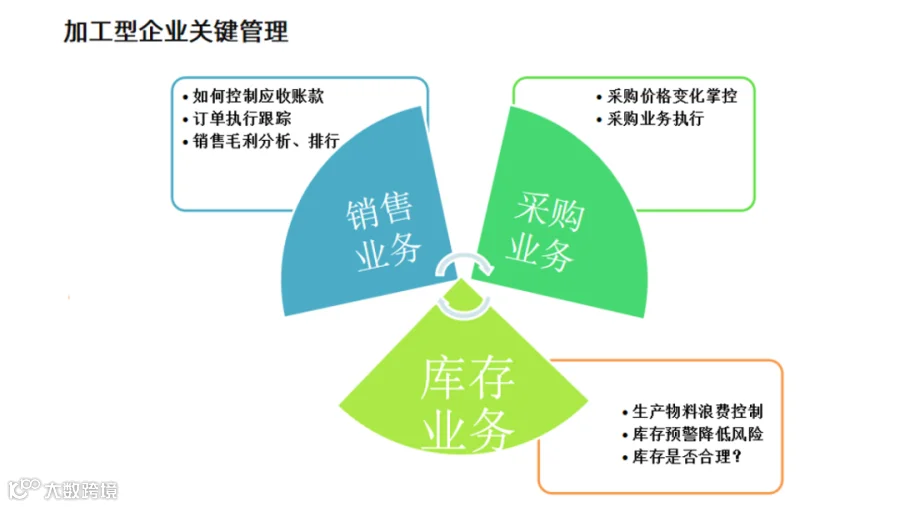 加工型企业关键管理

• 如何控制应收账款
• 订单执行跟踪
• 销售毛利分析、排行

销售业务

• 采购价格变化掌控
• 采购业务执行

采购业务

库存业务

• 生产物料浪费控制
• 库存预警降低风险
• 库存是否合理？

大数跨境